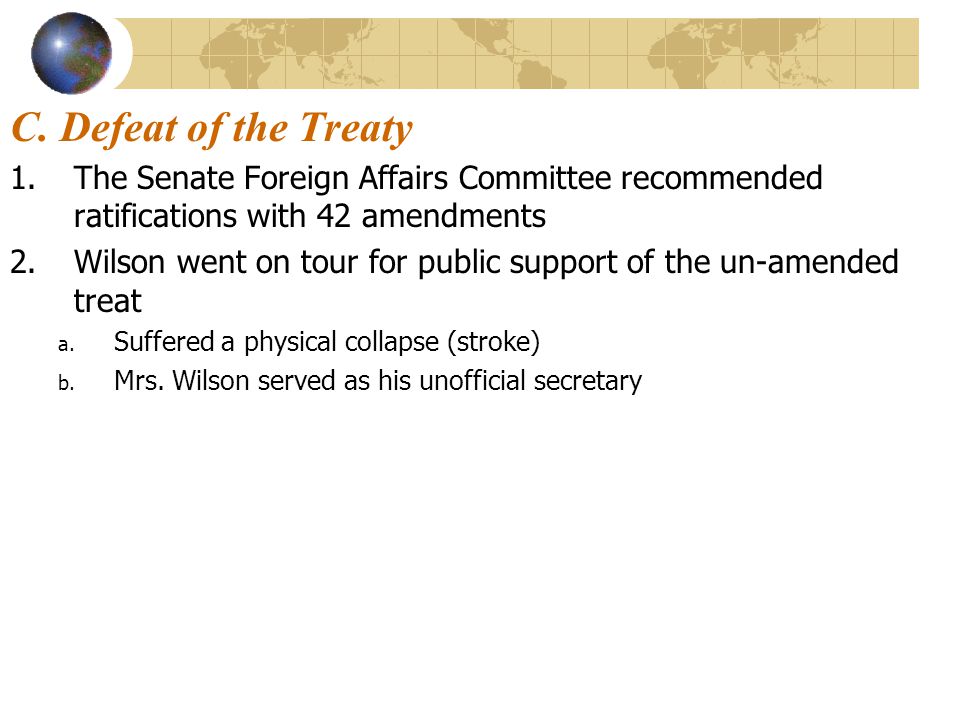 C. Defeat of the Treaty

1. The Senate Foreign Affairs Committee recommended ratifications with 42 amendments

2. Wilson went on tour for public support of the un-amended treat

a. Suffered a physical collapse (stroke)

b. Mrs. Wilson served as his unofficial secretary